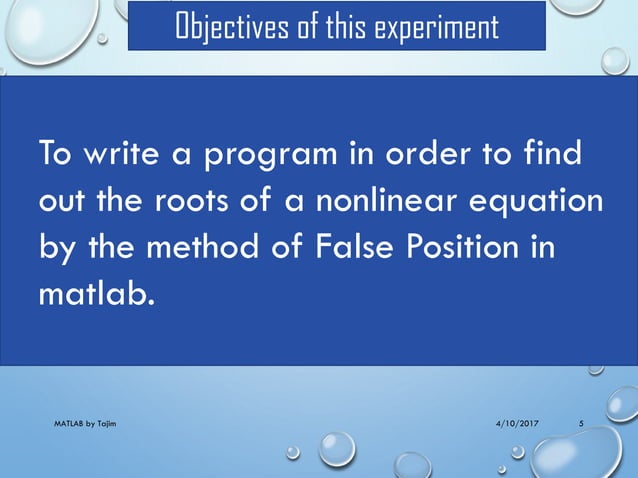 Objectives of this experiment

To write a program in order to find out the roots of a nonlinear equation by the method of False Position in matlab.

MATLAB by Tajim

4/10/2017

5